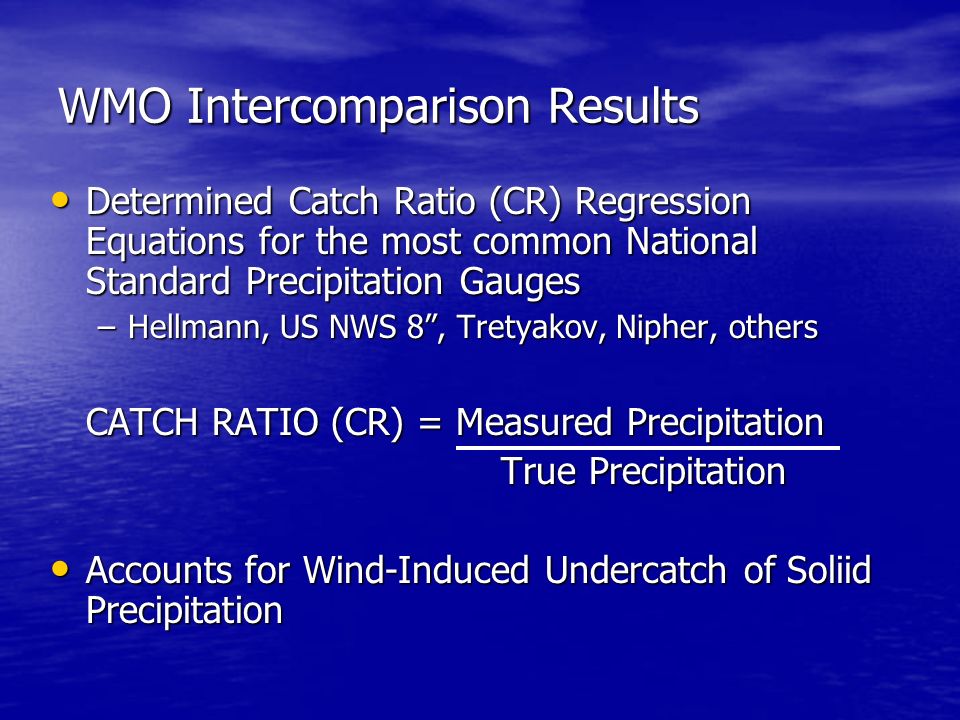 WMO Intercomparison Results

• Determined Catch Ratio (CR) Regression Equations for the most common National Standard Precipitation Gauges
– Hellmann, US NWS 8”, Tretyakov, Nipher, others

CATCH RATIO (CR) = $\frac{\text{Measured Precipitation}}{\text{True Precipitation}}$

• Accounts for Wind-Induced Undercatch of Soliid Precipitation